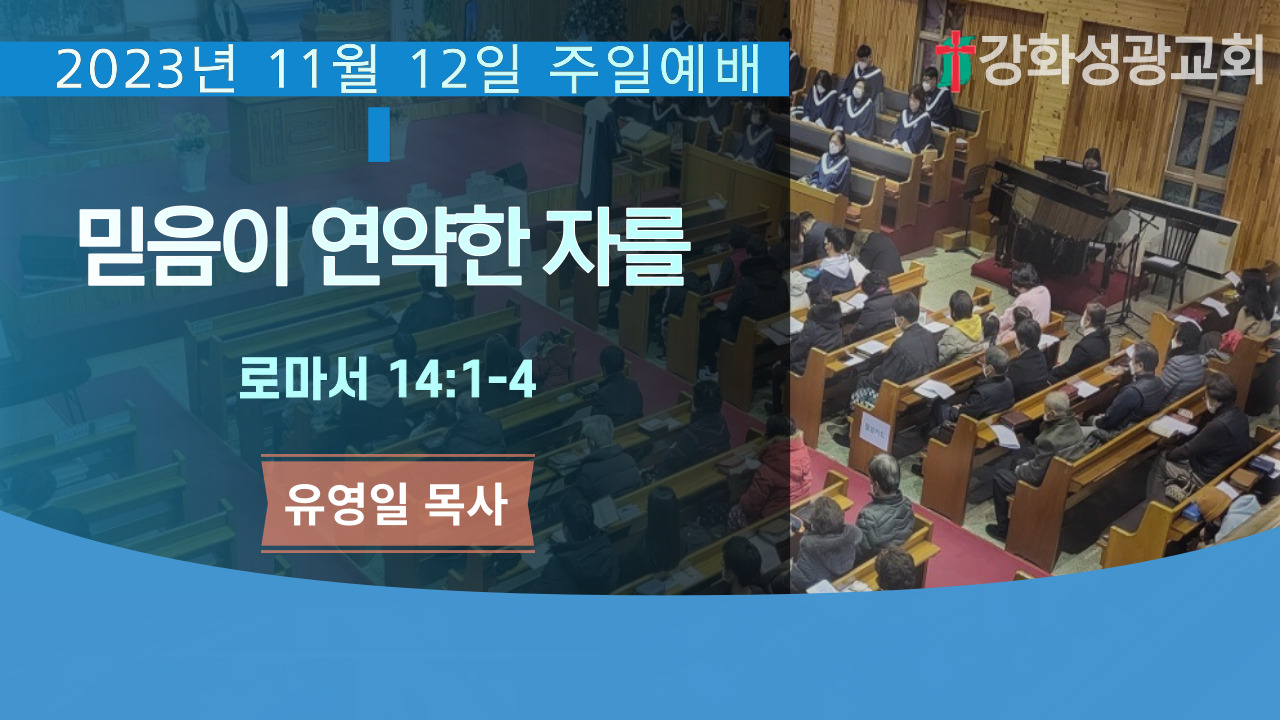 2023년 11월 12일 주일예배

강화성광교회

믿음이 연약한 자를

로마서 14:1-4

유영일 목사